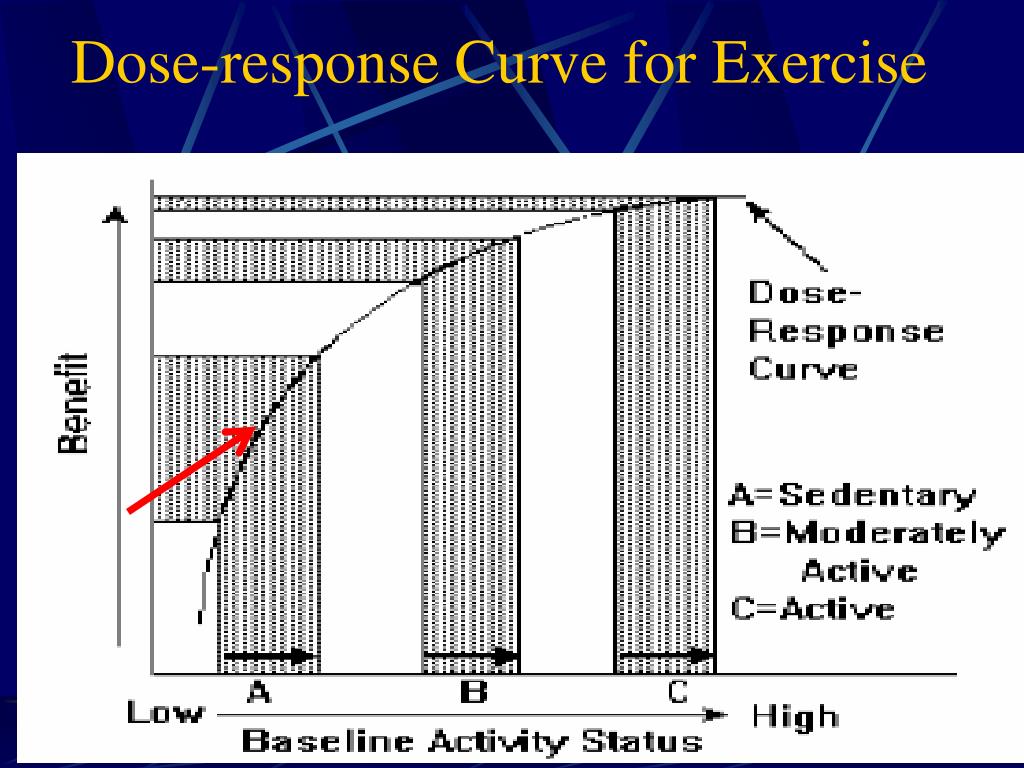 Dose-response Curve for Exercise

Benefit

Dose-Response Curve

A=Sedentary
B=Moderately Active
C=Active

A
B
C

Low
High
Baseline Activity Status